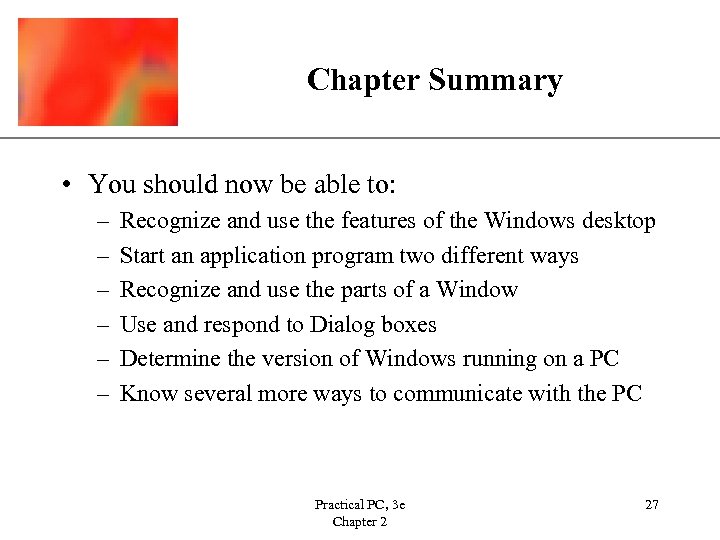 Chapter Summary

• You should now be able to:
– Recognize and use the features of the Windows desktop
– Start an application program two different ways
– Recognize and use the parts of a Window
– Use and respond to Dialog boxes
– Determine the version of Windows running on a PC
– Know several more ways to communicate with the PC

Practical PC, 3e
Chapter 2

27